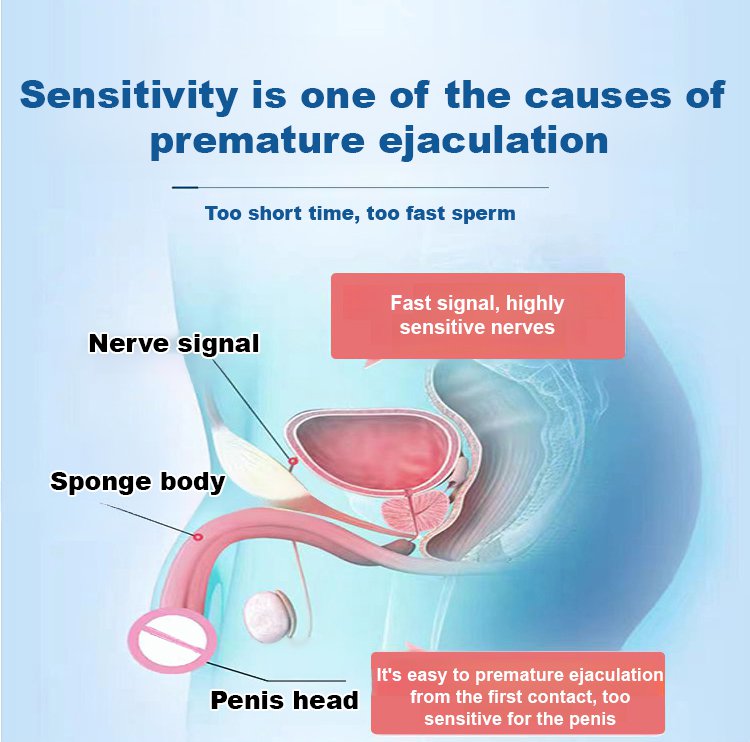 Sensitivity is one of the causes of premature ejaculation

Too short time, too fast sperm

Fast signal, highly sensitive nerves

Nerve signal

Sponge body

Penis head

It's easy to premature ejaculation from the first contact, too sensitive for the penis